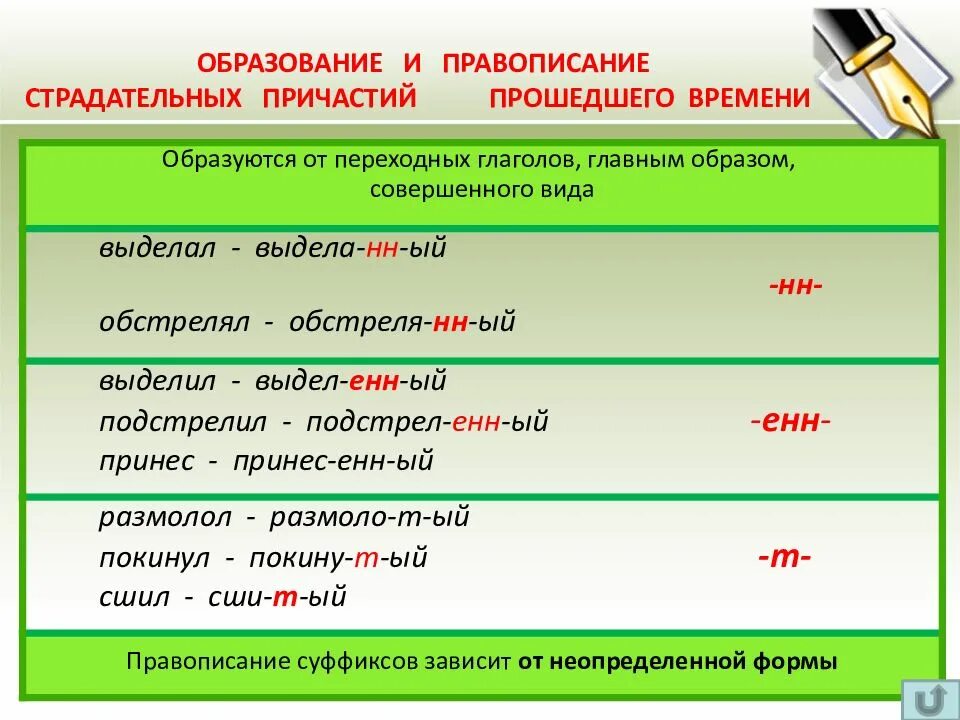 ОБРАЗОВАНИЕ И ПРАВОПИСАНИЕ
СТРАДАТЕЛЬНЫХ ПРИЧАСТИЙ ПРОШЕДШЕГО ВРЕМЕНИ

Образуются от переходных глаголов, главным образом, совершенного вида

выделал - выдела-нн-ый
обстрелял - обстреля-нн-ый
-нн-

выделил - выдел-енн-ый
подстрелил - подстрел-енн-ый
принес - принес-енн-ый
-енн-

размолол - размоло-т-ый
покинул - покину-т-ый
сшил - сши-т-ый
-т-

Правописание суффиксов зависит от неопределенной формы